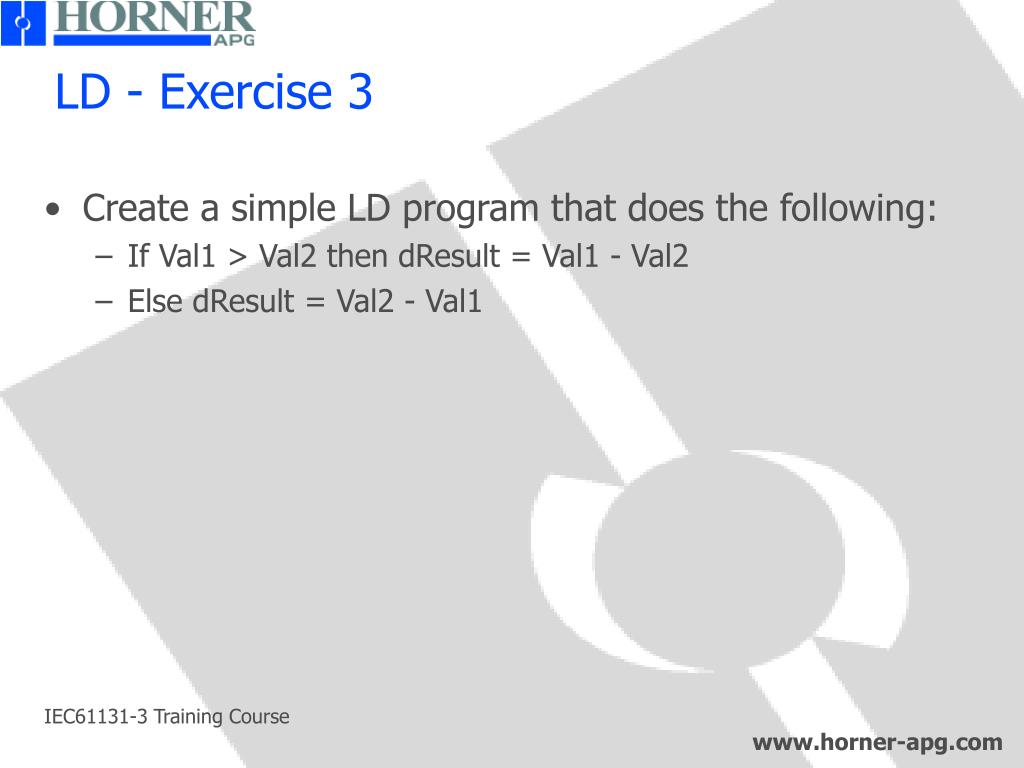 HORNER
APG

LD - Exercise 3

• Create a simple LD program that does the following:
– If Val1 > Val2 then dResult = Val1 - Val2
– Else dResult = Val2 - Val1

IEC61131-3 Training Course

www.horner-apg.com